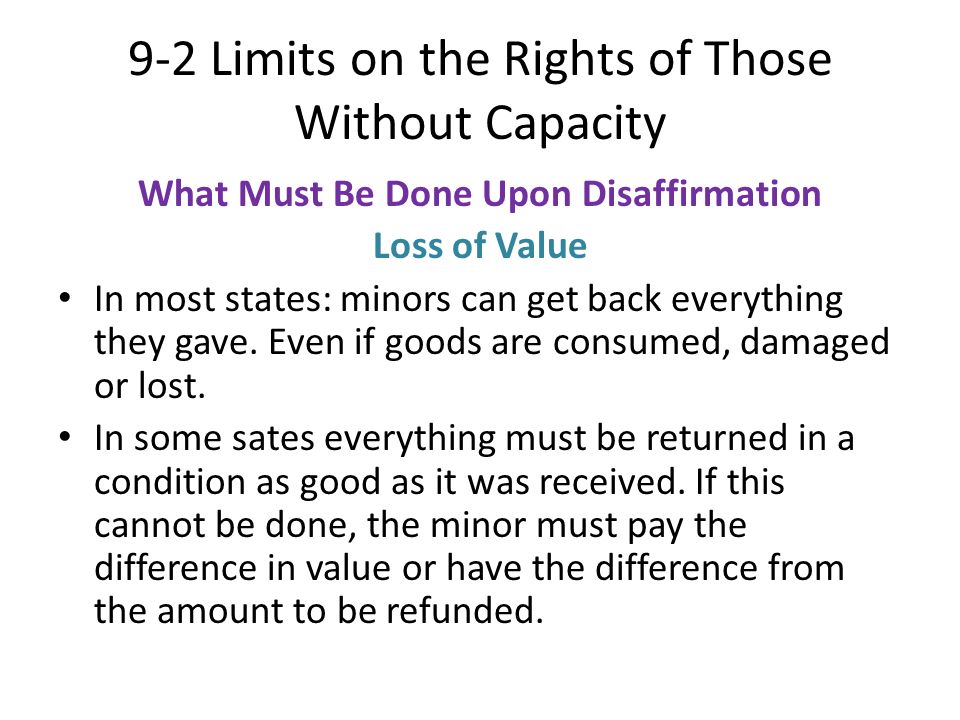 9-2 Limits on the Rights of Those Without Capacity

What Must Be Done Upon Disaffirmation

Loss of Value

• In most states: minors can get back everything they gave. Even if goods are consumed, damaged or lost.

• In some sates everything must be returned in a condition as good as it was received. If this cannot be done, the minor must pay the difference in value or have the difference from the amount to be refunded.